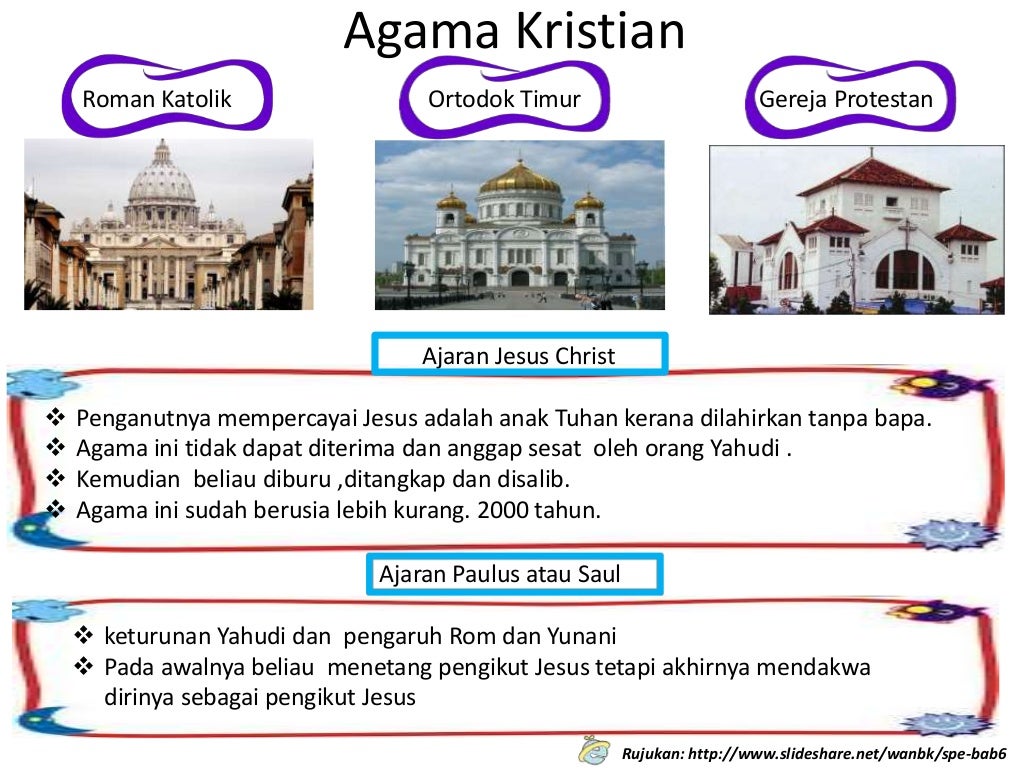 Agama Kristian

Roman Katolik

Ortodok Timur

Gereja Protestan

Ajaran Jesus Christ

❖ Penganutnya mempercayai Jesus adalah anak Tuhan kerana dilahirkan tanpa bapa.
❖ Agama ini tidak dapat diterima dan anggap sesat oleh orang Yahudi .
❖ Kemudian beliau diburu ,ditangkap dan disalib.
❖ Agama ini sudah berusia lebih kurang. 2000 tahun.

Ajaran Paulus atau Saul

❖ keturunan Yahudi dan pengaruh Rom dan Yunani
❖ Pada awalnya beliau menetang pengikut Jesus tetapi akhirnya mendakwa dirinya sebagai pengikut Jesus

Rujukan: http://www.slideshare.net/wanbk/spe-bab6